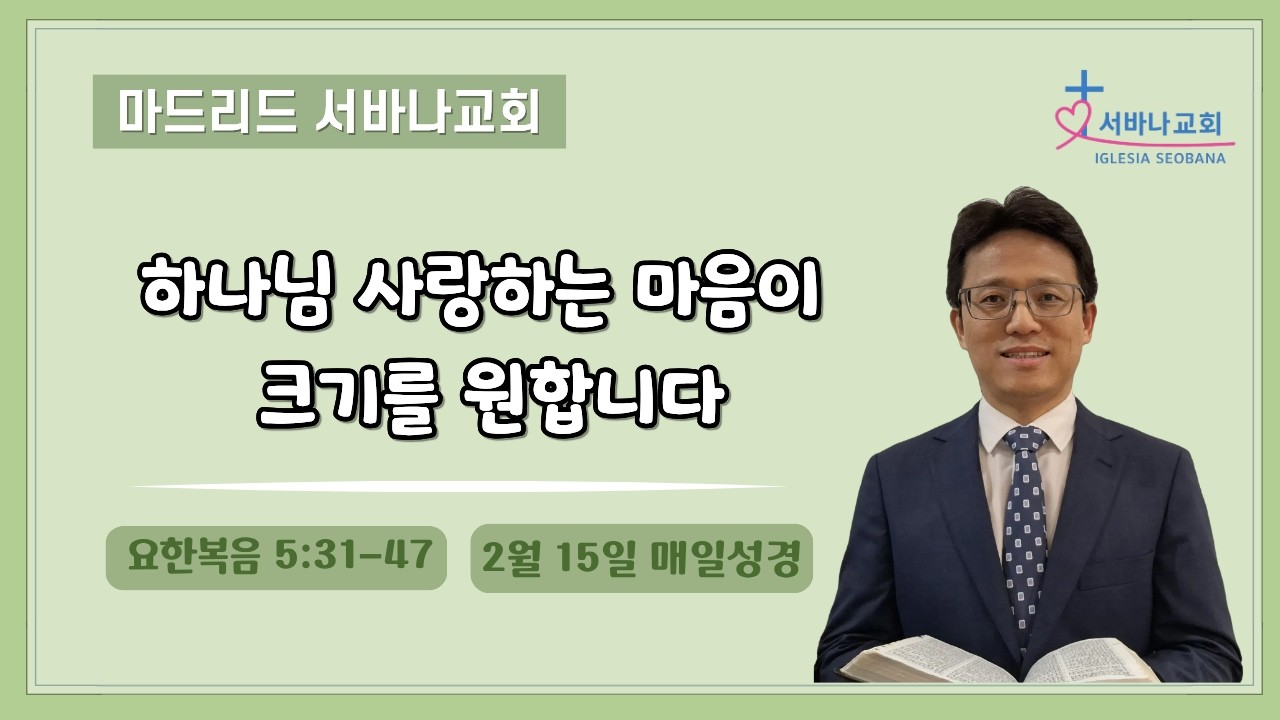 마드리드 서바나교회

서바나교회
IGLESIA SEOBANA

하나님 사랑하는 마음이
크기를 원합니다

요한복음 5:31-47

2월 15일 매일성경